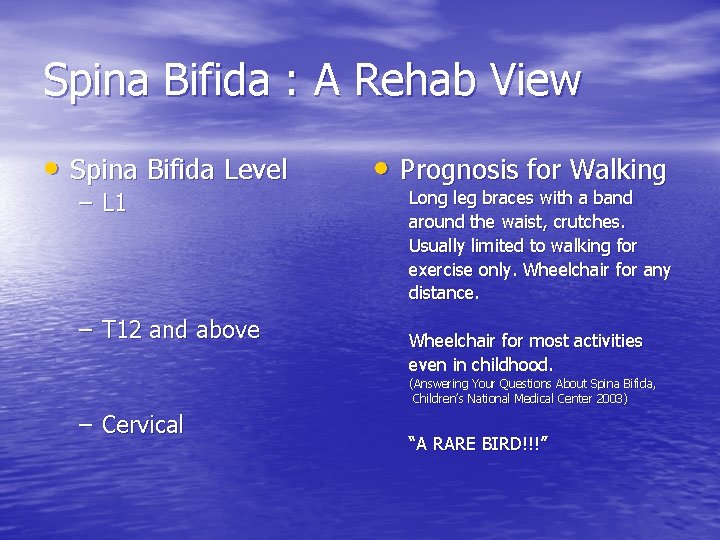 Spina Bifida : A Rehab View

• Spina Bifida Level
– L1

– T12 and above

– Cervical

• Prognosis for Walking
Long leg braces with a band around the waist, crutches. Usually limited to walking for exercise only. Wheelchair for any distance.

Wheelchair for most activities even in childhood.
(Answering Your Questions About Spina Bifida, Children's National Medical Center 2003)

"A RARE BIRD!!!"